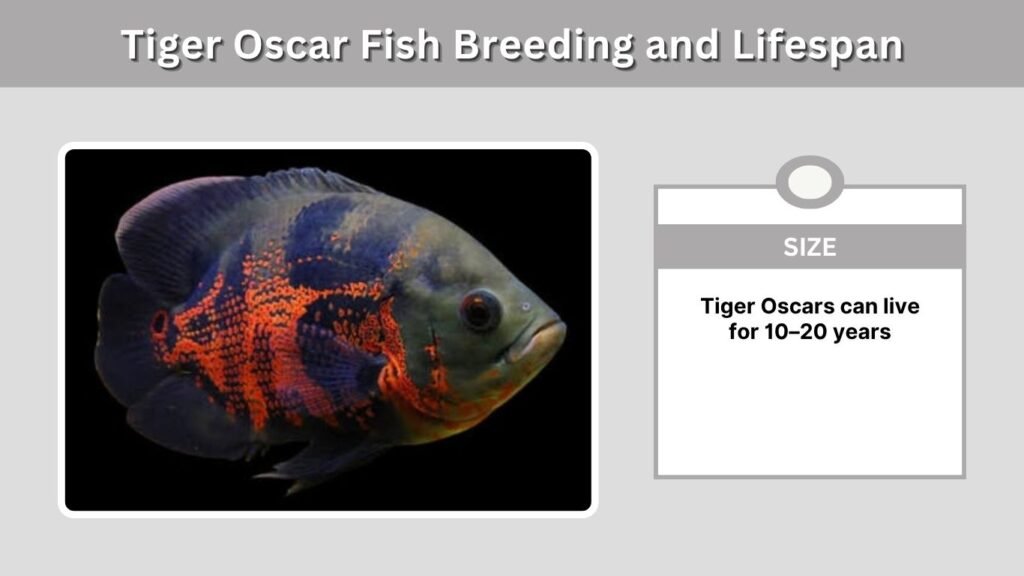 Tiger Oscar Fish Breeding and Lifespan

SIZE

Tiger Oscars can live for 10–20 years